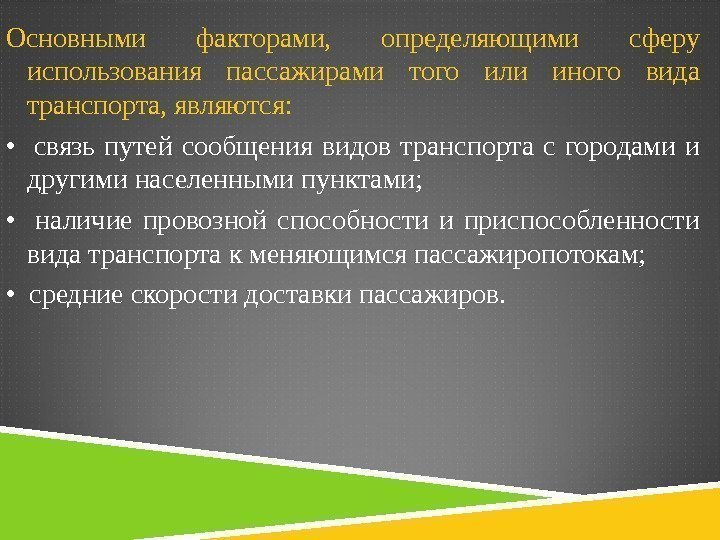 Основными факторами, определяющими сферу использования пассажирами того или иного вида транспорта, являются:

• связь путей сообщения видов транспорта с городами и другими населенными пунктами;

• наличие провозной способности и приспособленности вида транспорта к меняющимся пассажиропотокам;

• средние скорости доставки пассажиров.